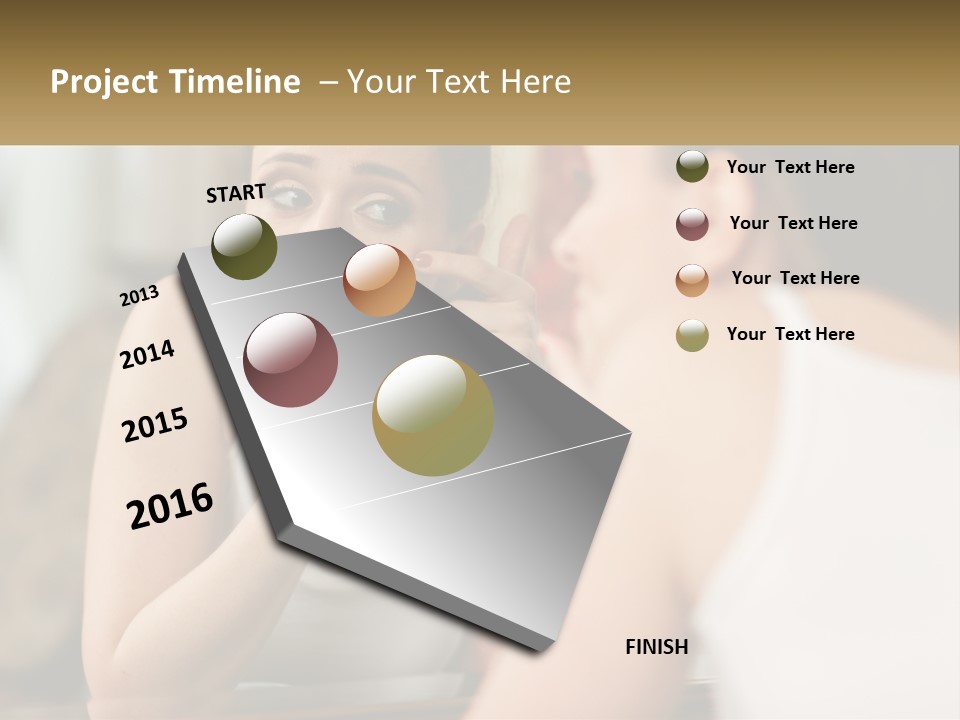 Project Timeline – Your Text Here

START

2013

2014

2015

2016

FINISH

Your Text Here

Your Text Here

Your Text Here

Your Text Here